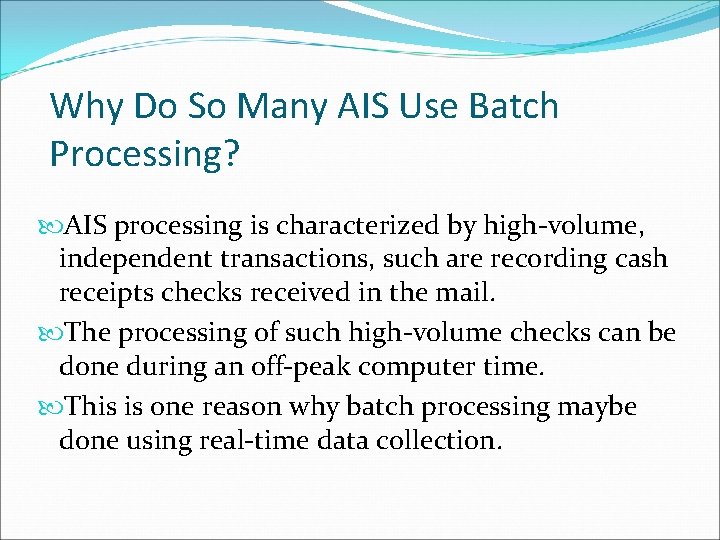 Why Do So Many AIS Use Batch Processing?

AIS processing is characterized by high-volume, independent transactions, such are recording cash receipts checks received in the mail.

The processing of such high-volume checks can be done during an off-peak computer time.

This is one reason why batch processing maybe done using real-time data collection.